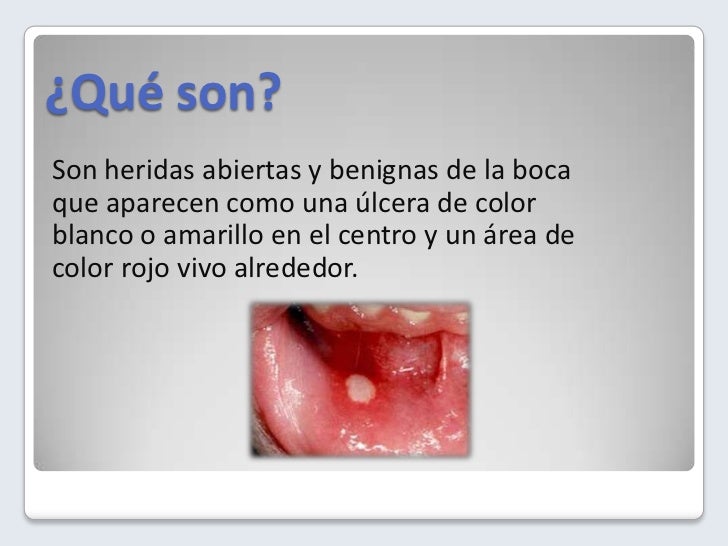 ¿Qué son?

Son heridas abiertas y benignas de la boca que aparecen como una úlcera de color blanco o amarillo en el centro y un área de color rojo vivo alrededor.